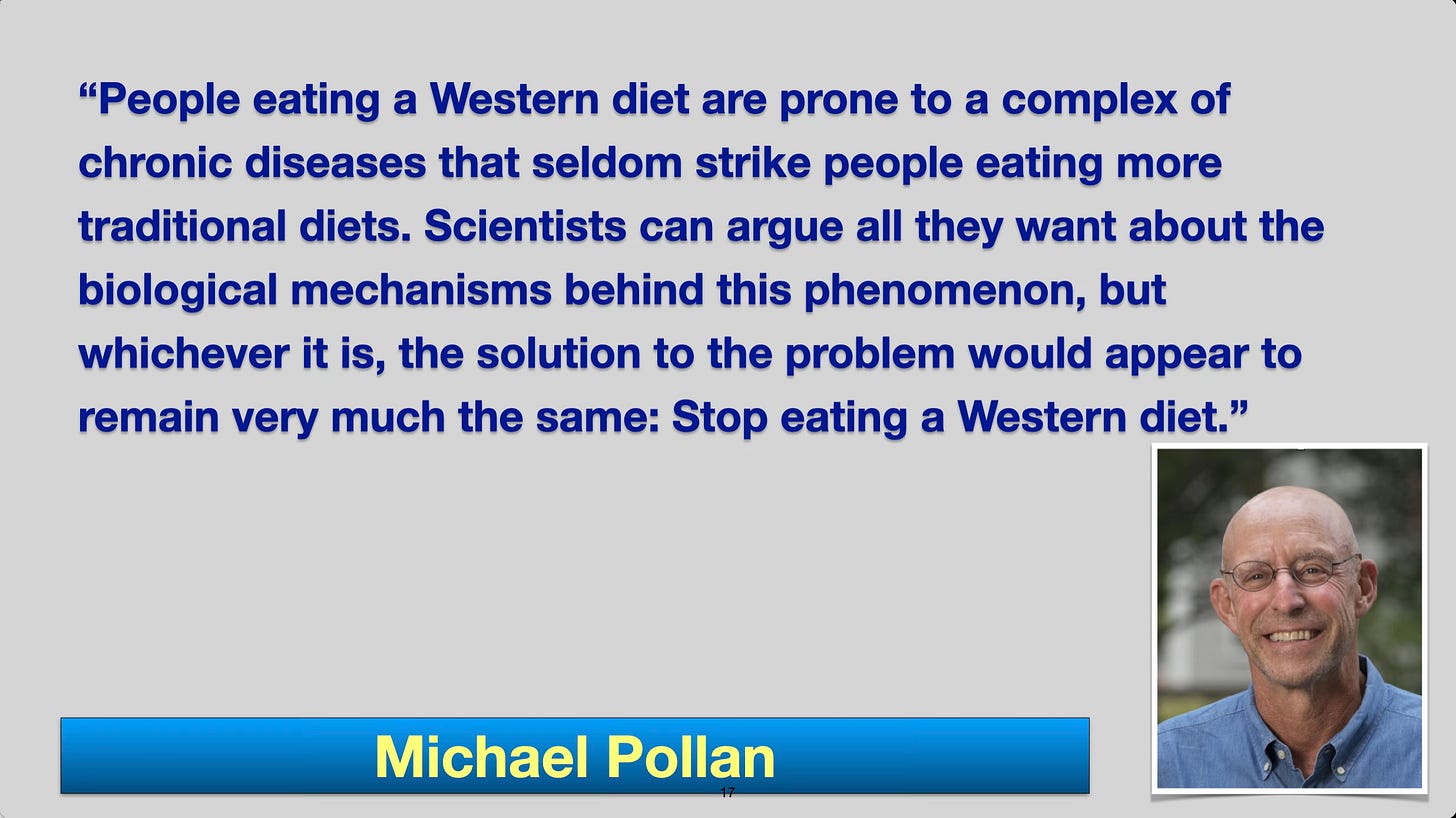 “People eating a Western diet are prone to a complex of chronic diseases that seldom strike people eating more traditional diets. Scientists can argue all they want about the biological mechanisms behind this phenomenon, but whichever it is, the solution to the problem would appear to remain very much the same: Stop eating a Western diet.”

Michael Pollan

17